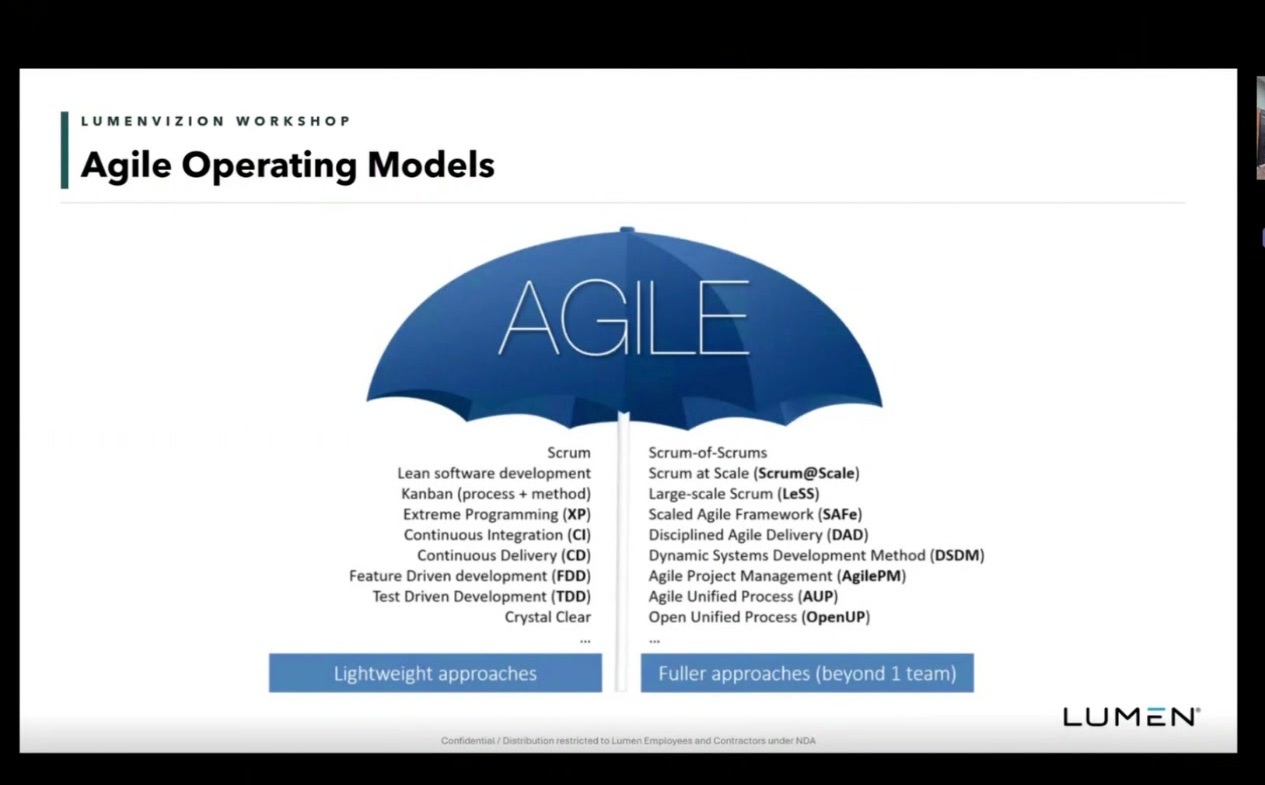 LUMENVIZION WORKSHOP

Agile Operating Models

AGILE

Scrum
Lean software development
Kanban (process + method)
Extreme Programming (XP)
Continuous Integration (CI)
Continuous Delivery (CD)
Feature Driven development (FDD)
Test Driven Development (TDD)
Crystal Clear
...

Lightweight approaches

Scrum-of-Scrums
Scrum at Scale (Scrum@Scale)
Large-scale Scrum (LeSS)
Scaled Agile Framework (SAFe)
Disciplined Agile Delivery (DAD)
Dynamic Systems Development Method (DSDM)
Agile Project Management (AgilePM)
Agile Unified Process (AUP)
Open Unified Process (OpenUP)
...

Fuller approaches (beyond 1 team)

LUMEN®

Confidential / Distribution restricted to Lumen Employees and Contractors under NDA